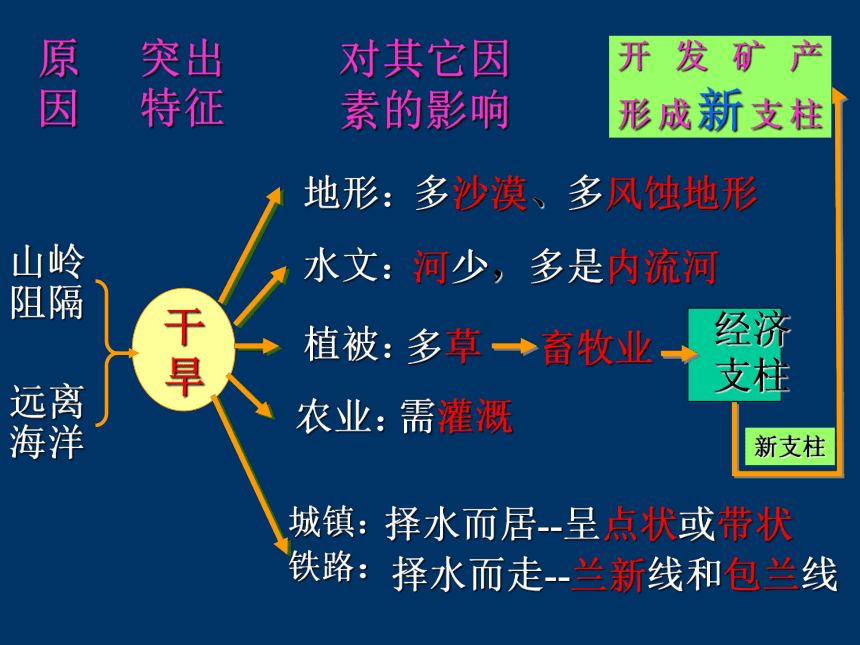 原因

突出特征

对其它因素的影响

开发矿产形成新支柱

山岭阻隔

远离海洋

干旱

地形：多沙漠、多风蚀地形

水文：河少，多是内流河

植被：多草 畜牧业 经济支柱

农业：需灌溉

新支柱

城镇：择水而居--呈点状或带状

铁路：择水而走--兰新线和包兰线